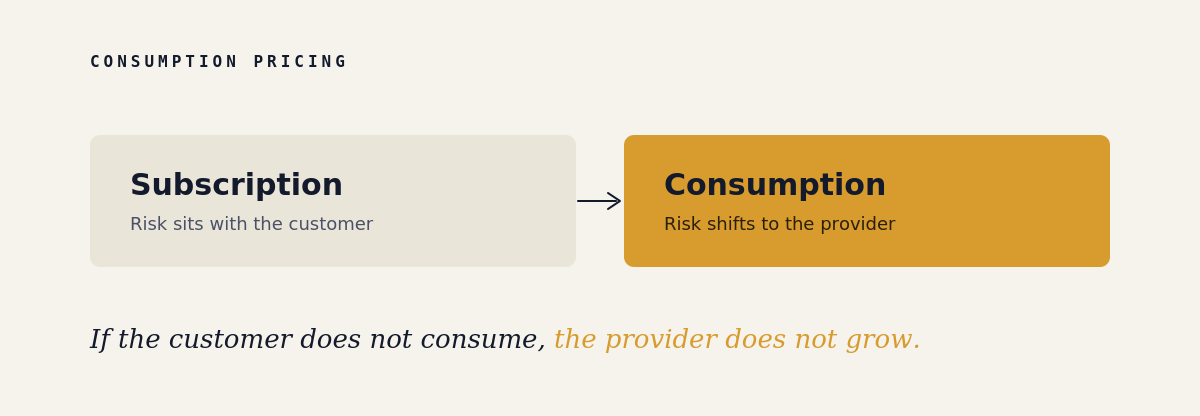 CONSUMPTION PRICING

Subscription
Risk sits with the customer

Consumption
Risk shifts to the provider

If the customer does not consume, the provider does not grow.